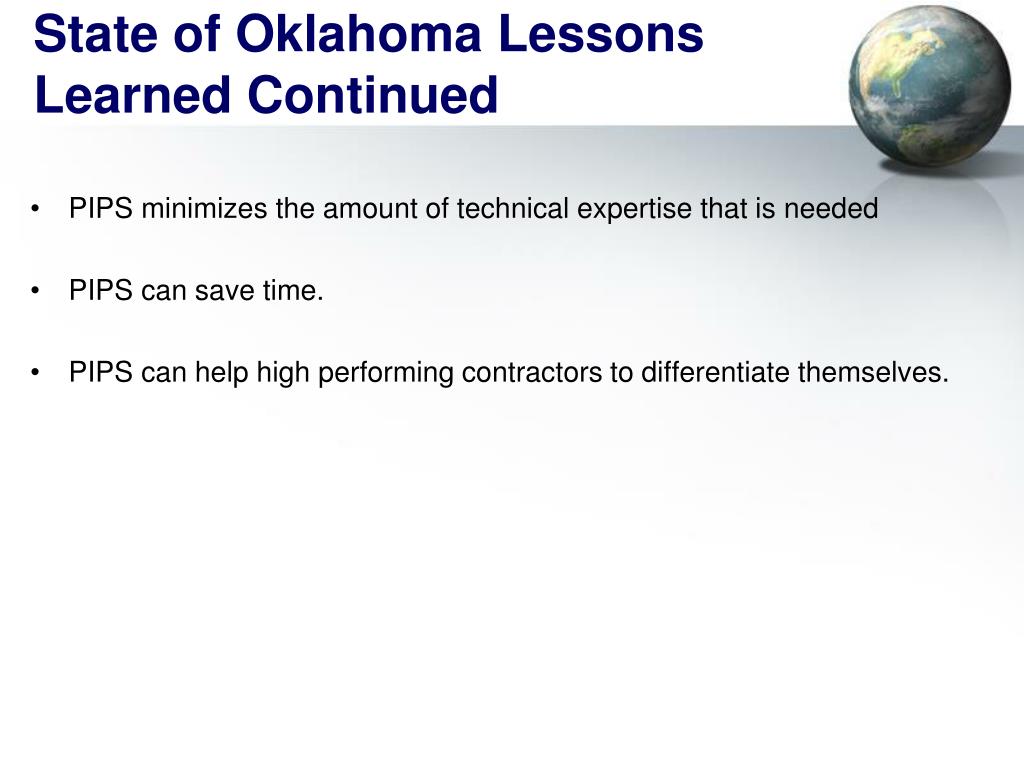 State of Oklahoma Lessons Learned Continued

• PIPS minimizes the amount of technical expertise that is needed

• PIPS can save time.

• PIPS can help high performing contractors to differentiate themselves.